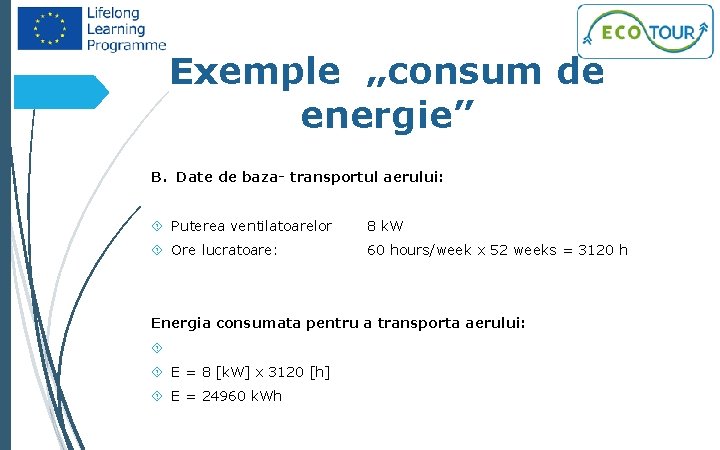 Lifelong Learning Programme

ECO TOUR

Exemple „consum de energie”

B. Date de baza- transportul aerului:

Puterea ventilatoarelor 8 kW
Ore lucratoare: 60 hours/week x 52 weeks = 3120 h

Energia consumata pentru a transporta aerului:

E = 8 [kW] x 3120 [h]
E = 24960 kWh